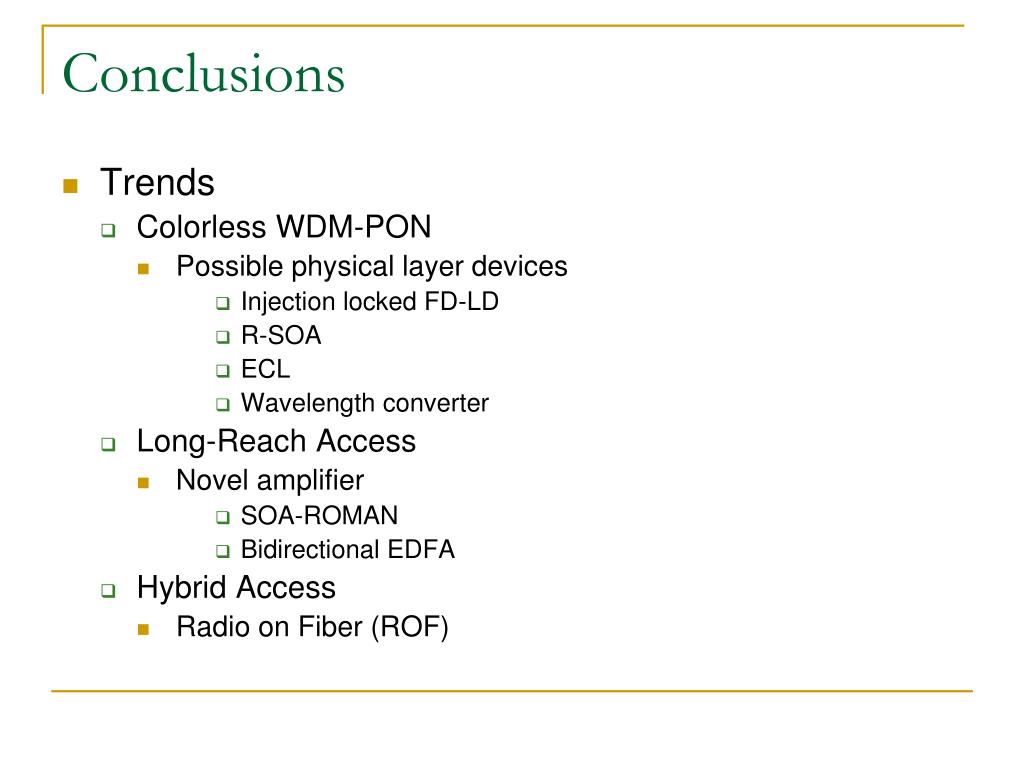 Conclusions

Trends
Colorless WDM-PON
Possible physical layer devices
Injection locked FD-LD
R-SOA
ECL
Wavelength converter
Long-Reach Access
Novel amplifier
SOA-ROMAN
Bidirectional EDFA
Hybrid Access
Radio on Fiber (ROF)